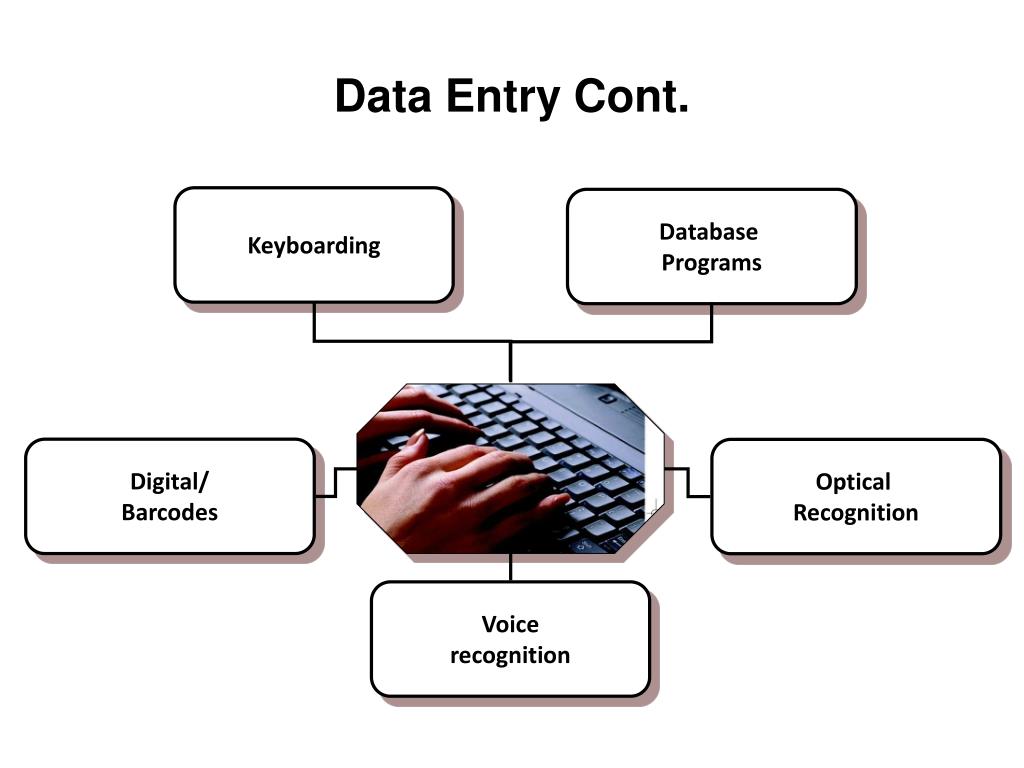 Data Entry Cont.

Keyboarding

Database Programs

Digital/ Barcodes

Optical Recognition

Voice recognition